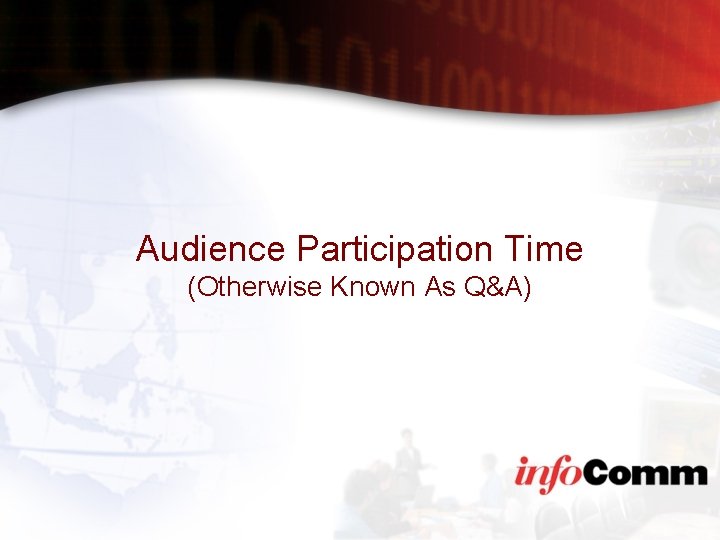 Audience Participation Time
(Otherwise Known As Q&A)

infoComm